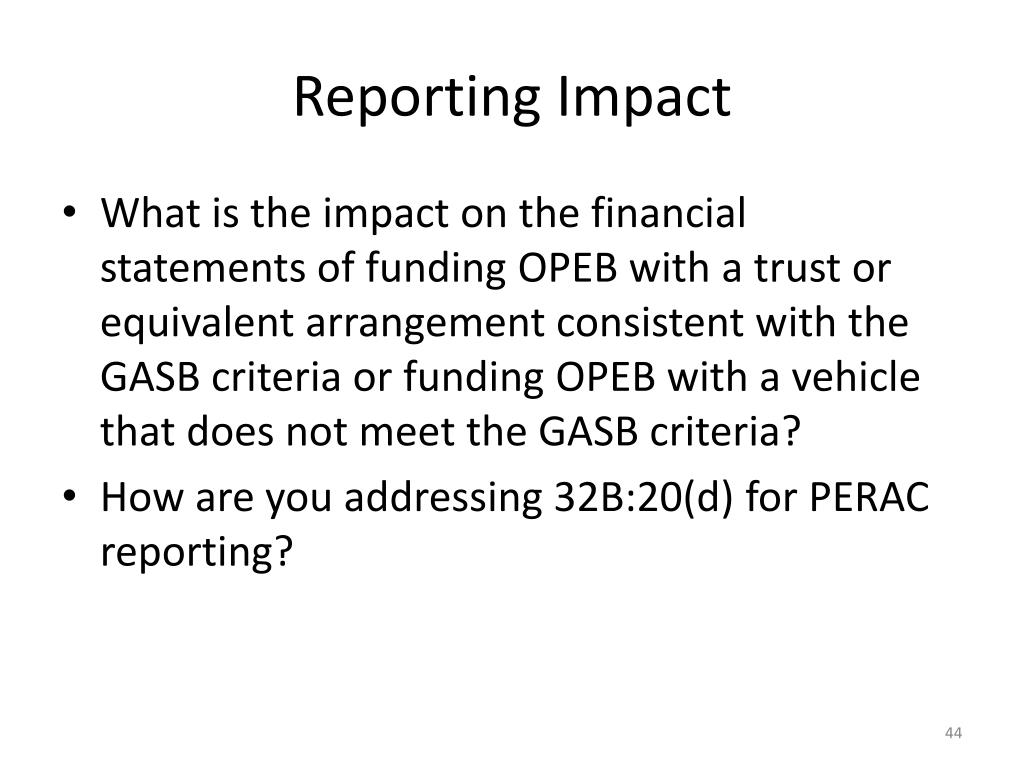 Reporting Impact

• What is the impact on the financial statements of funding OPEB with a trust or equivalent arrangement consistent with the GASB criteria or funding OPEB with a vehicle that does not meet the GASB criteria?

• How are you addressing 32B:20(d) for PERAC reporting?

44